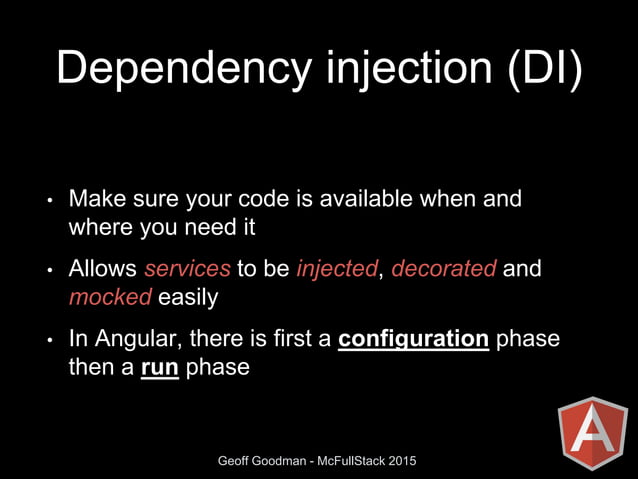 Dependency injection (DI)

• Make sure your code is available when and where you need it

• Allows services to be injected, decorated and mocked easily

• In Angular, there is first a configuration phase then a run phase

A

Geoff Goodman - McFullStack 2015